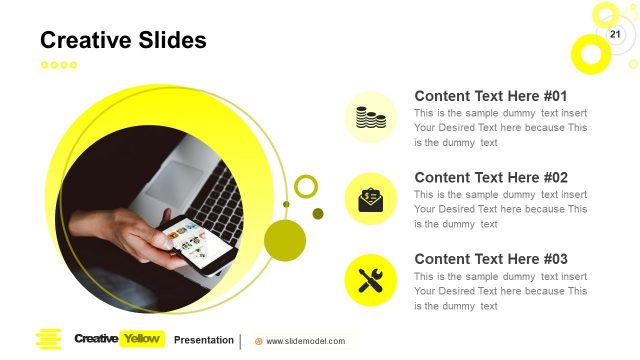 Creative Slides

21

Content Text Here #01
This is the sample dummy text insert Your Desired Text here because This is the dummy text

Content Text Here #02
This is the sample dummy text insert Your Desired Text here because This is the dummy text

Content Text Here #03
This is the sample dummy text insert Your Desired Text here because This is the dummy text

Creative Yellow Presentation | www.slidemodel.com